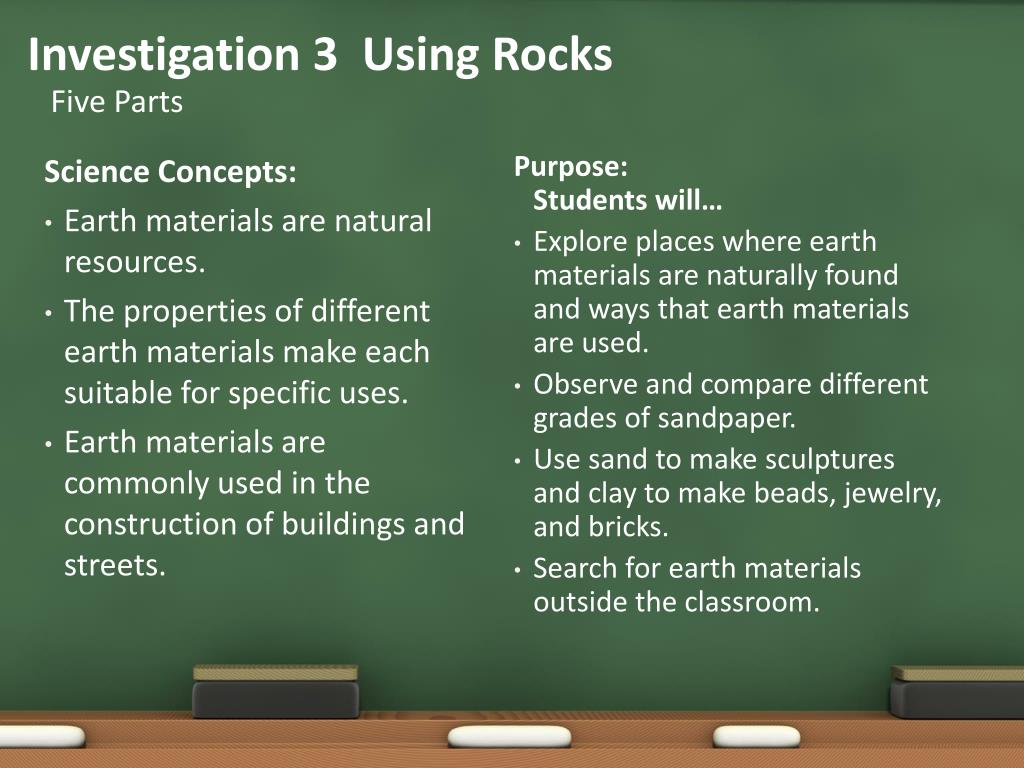 Investigation 3  Using Rocks
Five Parts

Science Concepts:
• Earth materials are natural resources.
• The properties of different earth materials make each suitable for specific uses.
• Earth materials are commonly used in the construction of buildings and streets.

Purpose:
Students will…
• Explore places where earth materials are naturally found and ways that earth materials are used.
• Observe and compare different grades of sandpaper.
• Use sand to make sculptures and clay to make beads, jewelry, and bricks.
• Search for earth materials outside the classroom.